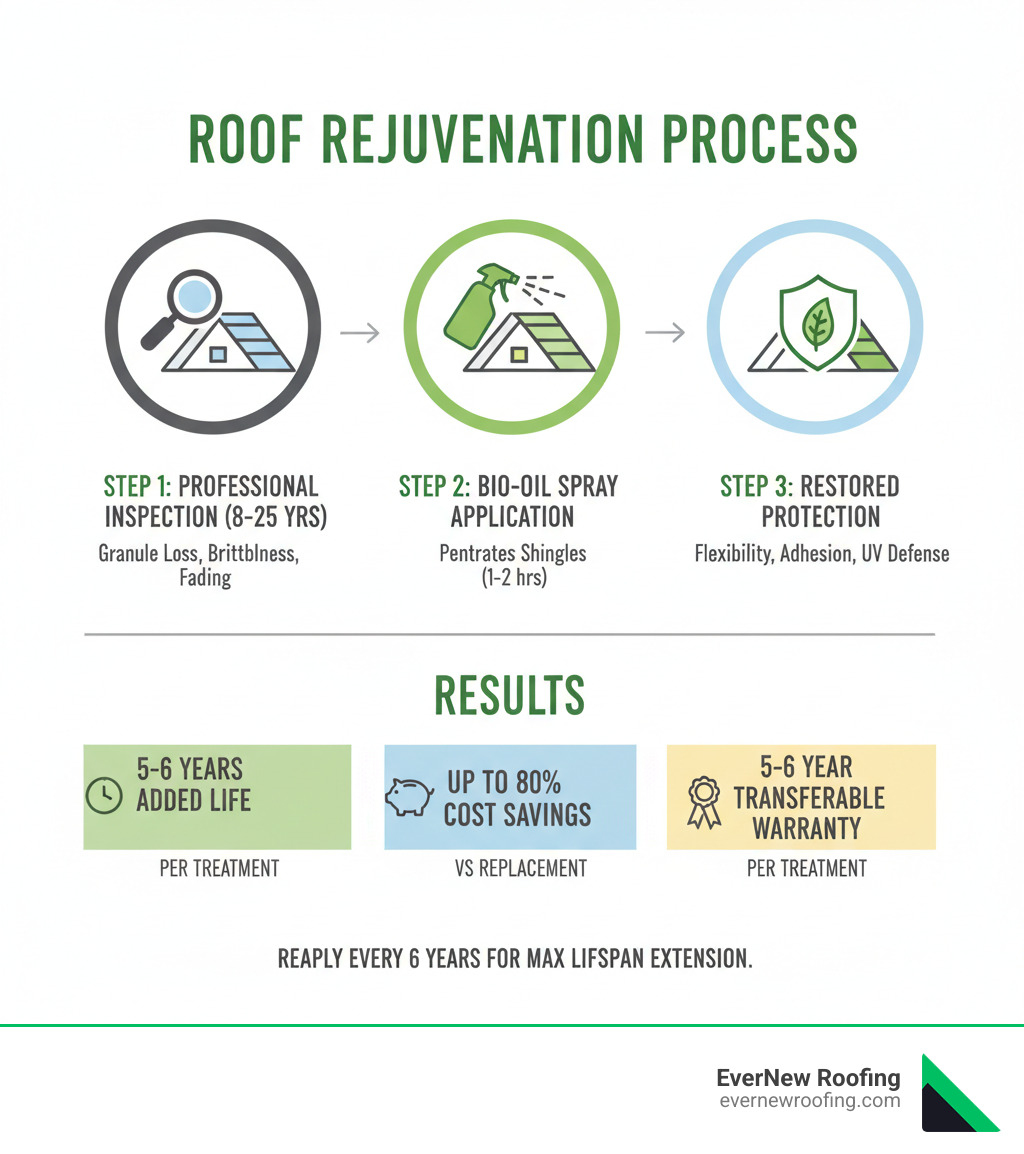 ROOF REJUVENATION PROCESS

STEP 1: PROFESSIONAL INSPECTION (8-25 YRS)
Granule Loss, Brittblness, Fading

STEP 2: BIO-OIL SPRAY APPLICATION
Pentrates Shingles (1-2 hrs)

STEP 3: RESTORED PROTECTION
Flexibility, Adhesion, UV Defense

RESULTS

5-6 YEARS ADDED LIFE
PER TREATMENT

UP TO 80% COST SAVINGS
VS REPLACEMENT

5-6 YEAR TRANSFERABLE WARRANTY
PER TREATMENT

REAPLY EVERY 6 YEARS FOR MAX LIFSPAN EXTENSION.

EverNew Roofing
evernewroofing.com